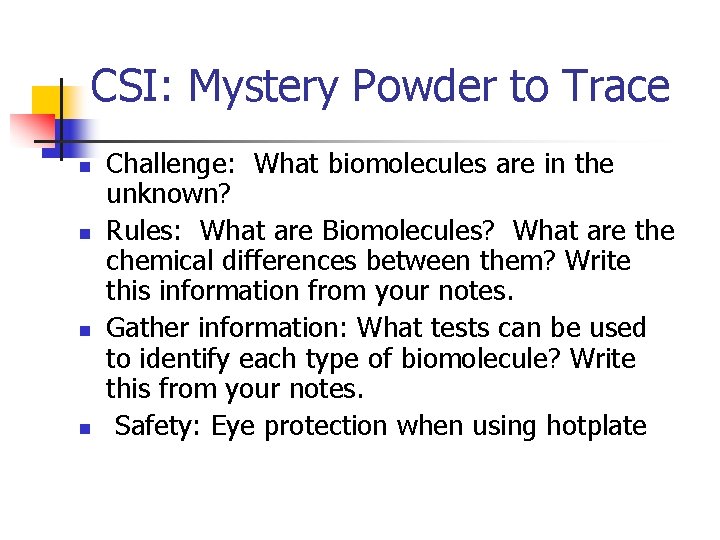 CSI: Mystery Powder to Trace

- Challenge: What biomolecules are in the unknown?
- Rules: What are Biomolecules? What are the chemical differences between them? Write this information from your notes.
- Gather information: What tests can be used to identify each type of biomolecule? Write this from your notes.
- Safety: Eye protection when using hotplate